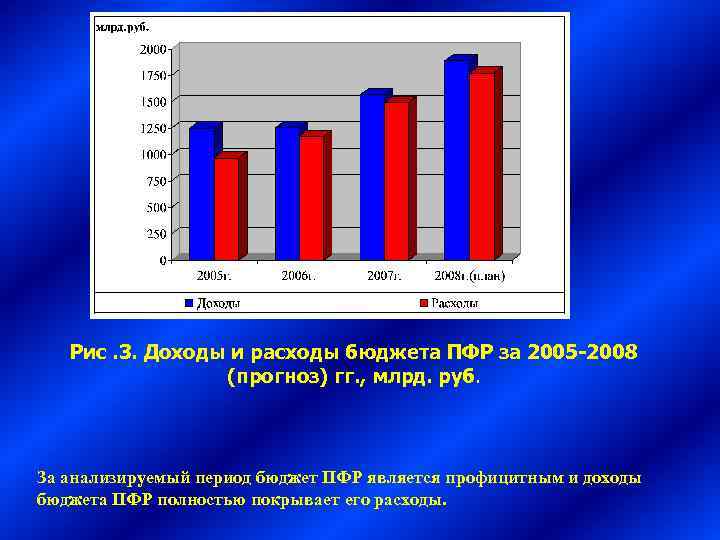 млрд.руб.

2000
1750
1500
1250
1000
750
500
250
0

2005г.
2006г.
2007г.
2008г.(план)

Доходы
Расходы

Рис .3. Доходы и расходы бюджета ПФР за 2005-2008 (прогноз) гг., млрд. руб.

За анализируемый период бюджет ПФР является профицитным и доходы бюджета ПФР полностью покрывает его расходы.